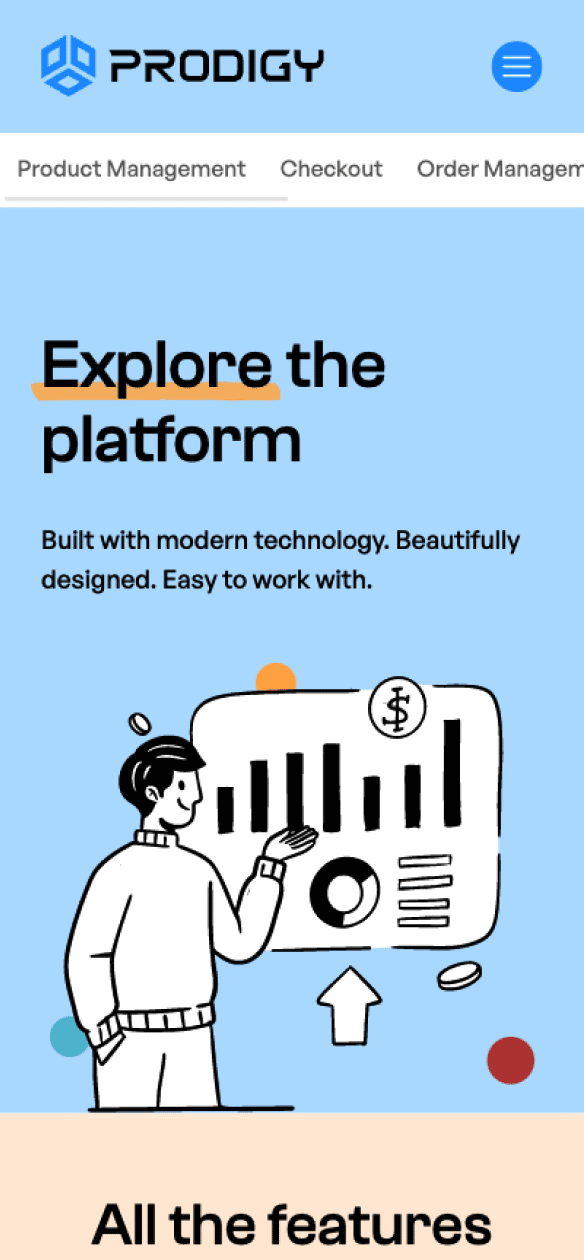 PRODIGY

Product Management Checkout Order Managem

Explore the platform

Built with modern technology. Beautifully designed. Easy to work with.

$

All the features